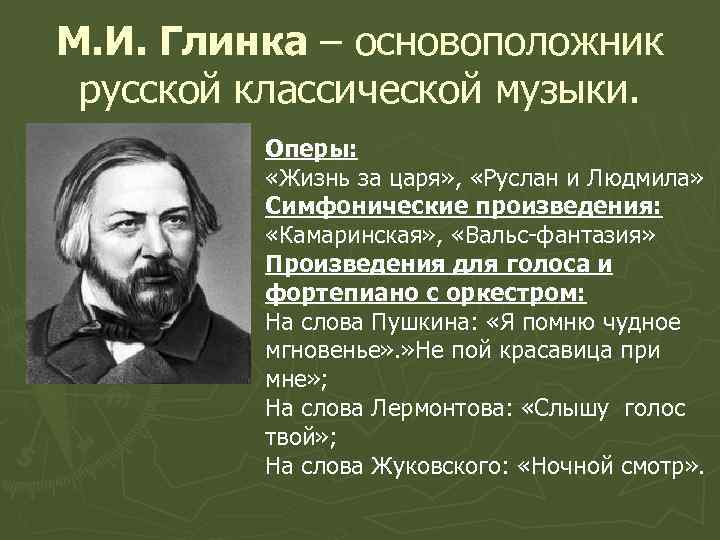 М.И. Глинка – основоположник русской классической музыки.

Оперы:
«Жизнь за царя», «Руслан и Людмила»
Симфонические произведения:
«Камаринская», «Вальс-фантазия»
Произведения для голоса и фортепиано с оркестром:
На слова Пушкина: «Я помню чудное мгновенье».»Не пой красавица при мне»;
На слова Лермонтова: «Слышу голос твой»;
На слова Жуковского: «Ночной смотр».